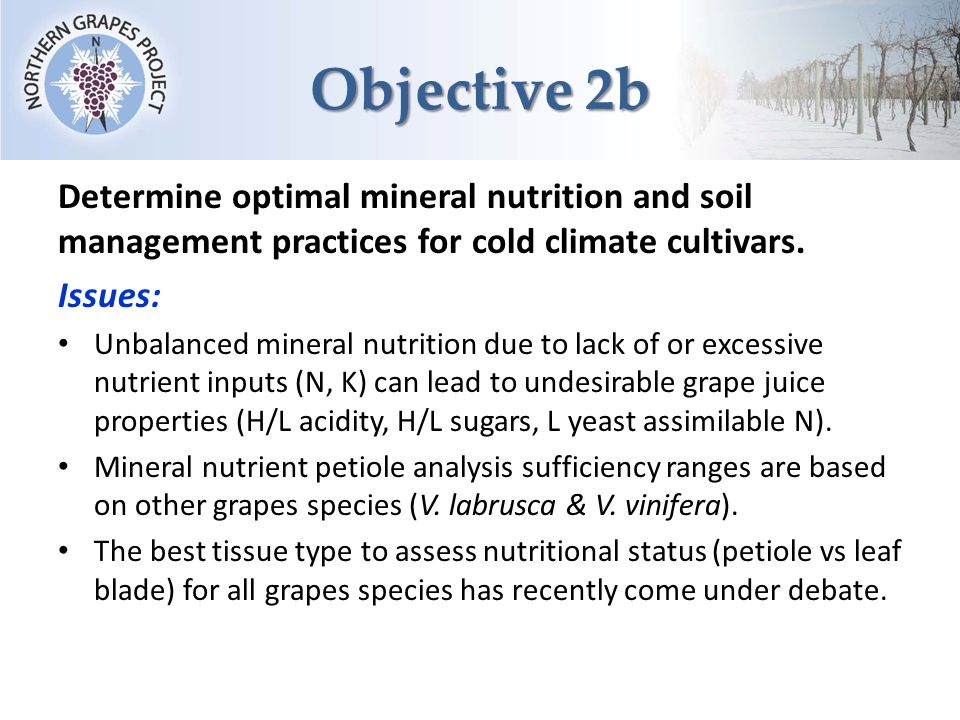 NORTHERN GRAPES PROJECT
N

Objective 2b

Determine optimal mineral nutrition and soil management practices for cold climate cultivars.

Issues:

• Unbalanced mineral nutrition due to lack of or excessive nutrient inputs (N, K) can lead to undesirable grape juice properties (H/L acidity, H/L sugars, L yeast assimilable N).
• Mineral nutrient petiole analysis sufficiency ranges are based on other grapes species (V. labrusca & V. vinifera).
• The best tissue type to assess nutritional status (petiole vs leaf blade) for all grapes species has recently come under debate.